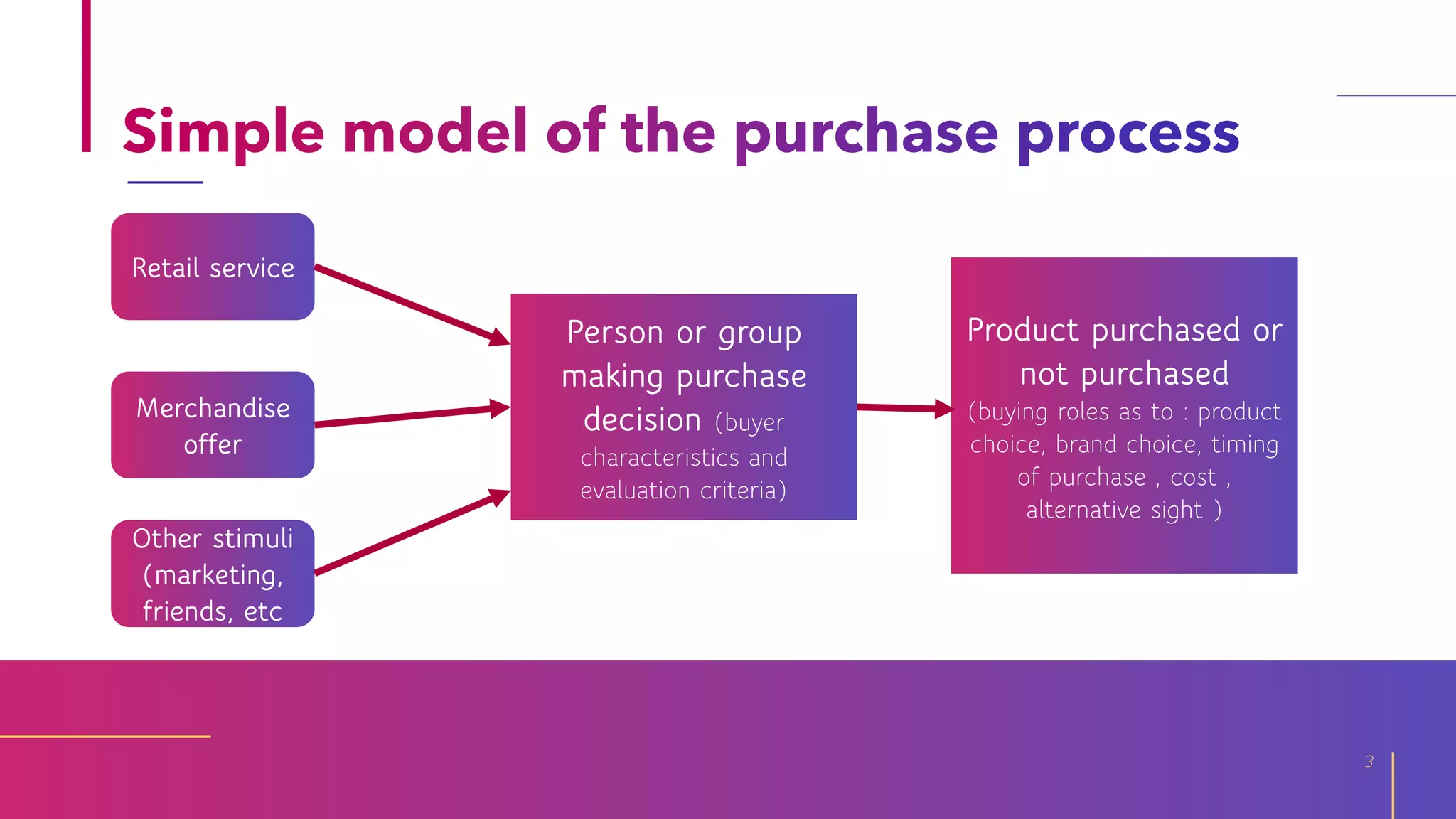 Simple model of the purchase process

Retail service

Merchandise offer

Other stimuli (marketing, friends, etc

Person or group making purchase decision (buyer characteristics and evaluation criteria)

Product purchased or not purchased (buying roles as to : product choice, brand choice, timing of purchase , cost , alternative sight )

3